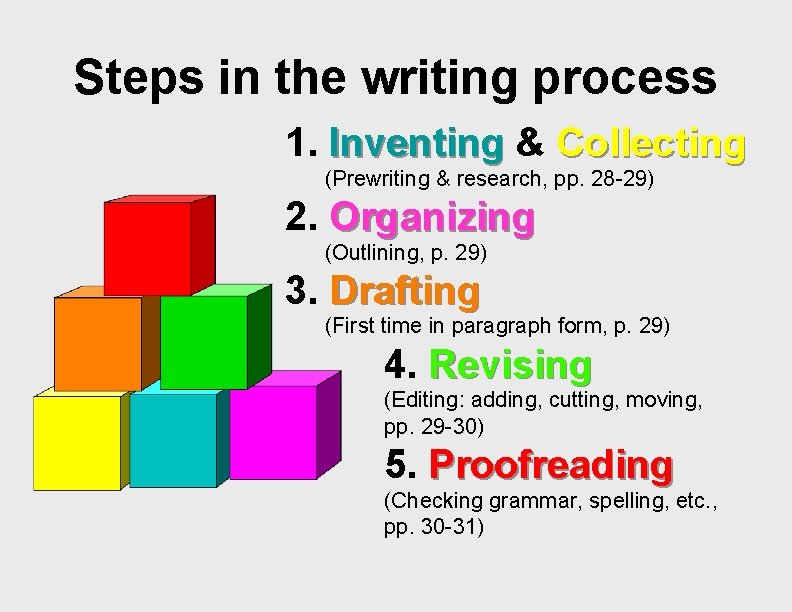 Steps in the writing process

1. Inventing & Collecting
(Prewriting & research, pp. 28-29)

2. Organizing
(Outlining, p. 29)

3. Drafting
(First time in paragraph form, p. 29)

4. Revising
(Editing: adding, cutting, moving, pp. 29-30)

5. Proofreading
(Checking grammar, spelling, etc., pp. 30-31)